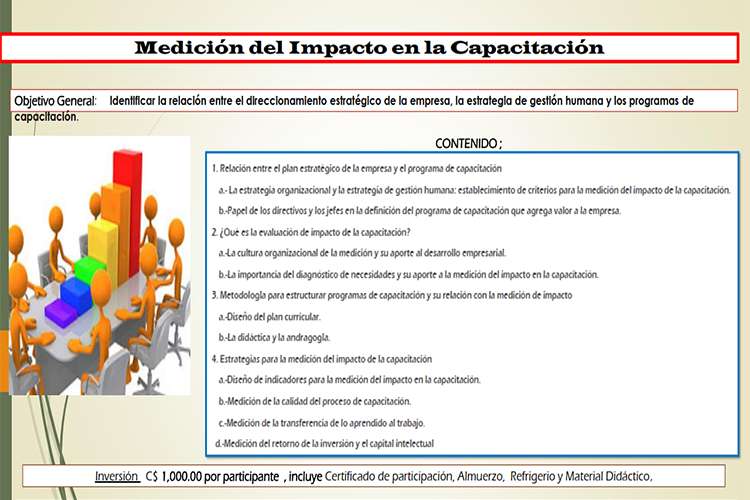 Medición del Impacto en la Capacitación

Objetivo General: Identificar la relación entre el direccionamiento estratégico de la empresa, la estrategia de gestión humana y los programas de capacitación.

CONTENIDO ;

1. Relación entre el plan estratégico de la empresa y el programa de capacitación

a.- La estrategia organizacional y la estrategia de gestión humana: establecimiento de criterios para la medición del impacto de la capacitación.

b.-Papel de los directivos y los jefes en la definición del programa de capacitación que agrega valor a la empresa.

2. ¿Qué es la evaluación de impacto de la capacitación?

a.-La cultura organizacional de la medición y su aporte al desarrollo empresarial.

b.-La importancia del diagnóstico de necesidades y su aporte a la medición del impacto en la capacitación.

3. Metodología para estructurar programas de capacitación y su relación con la medición de impacto

a.-Diseño del plan curricular.

b.-La didáctica y la andragogía.

4. Estrategias para la medición del impacto de la capacitación

a.-Diseño de indicadores para la medición del impacto en la capacitación.

b.-Medición de la calidad del proceso de capacitación.

c.-Medición de la transferencia de lo aprendido al trabajo.

d.-Medición del retorno de la inversión y el capital intelectual

Inversión C$ 1,000.00 por participante , incluye Certificado de participación, Almuerzo, Refrigerio y Material Didáctico,